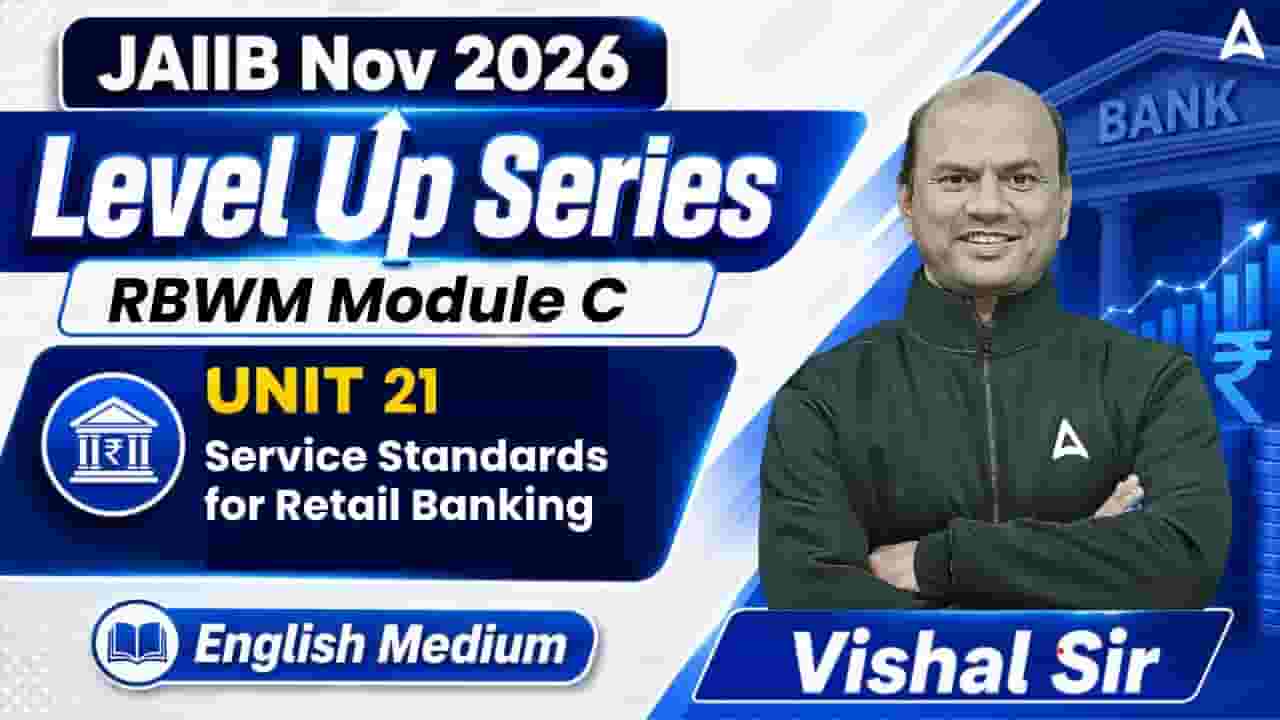 JAIIB Nov 2026

Level Up Series

RBWM Module C

UNIT 21
Service Standards for Retail Banking

English Medium

BANK

₹

Vishal Sir